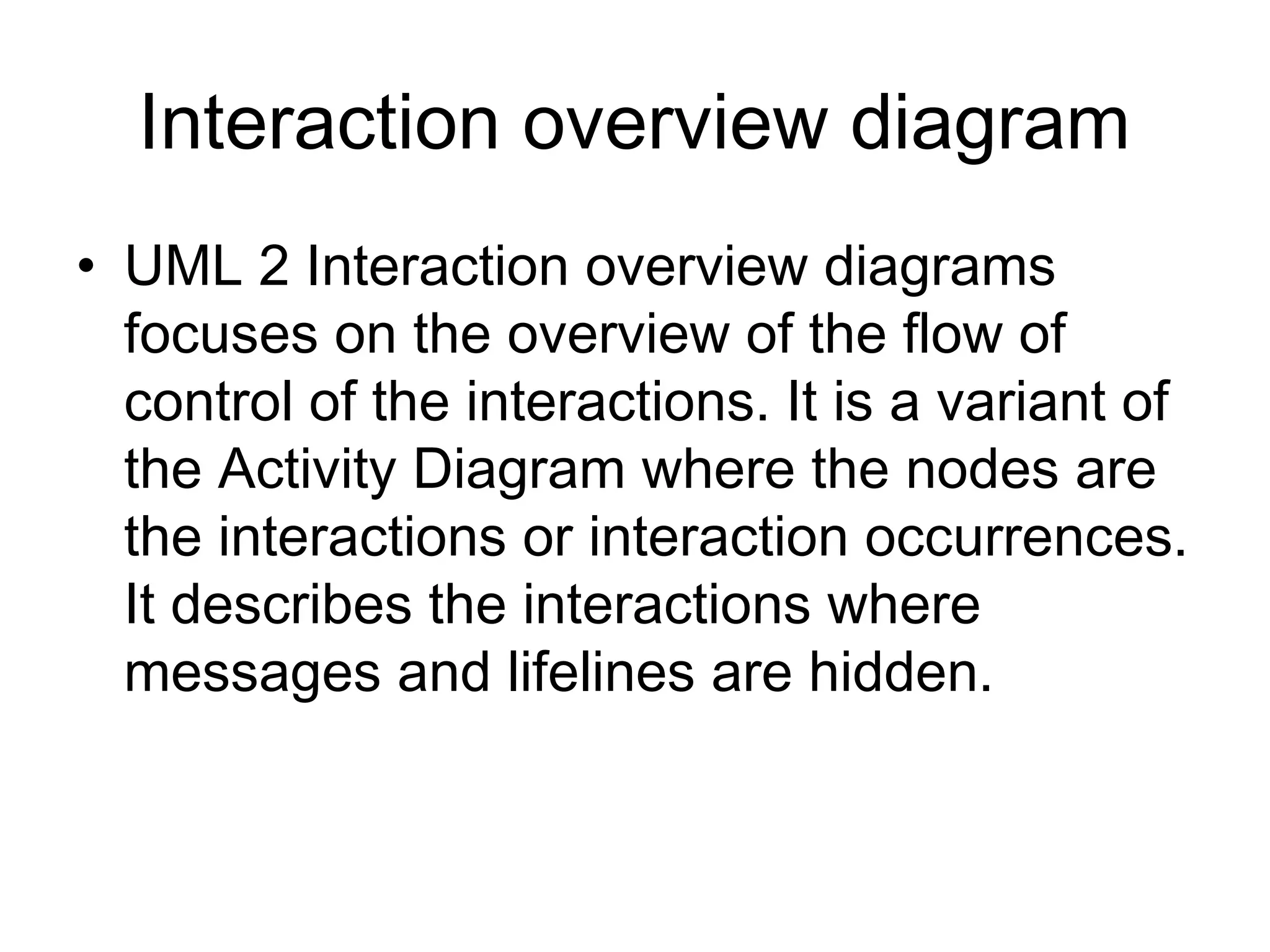 Interaction overview diagram

• UML 2 Interaction overview diagrams focuses on the overview of the flow of control of the interactions. It is a variant of the Activity Diagram where the nodes are the interactions or interaction occurrences. It describes the interactions where messages and lifelines are hidden.